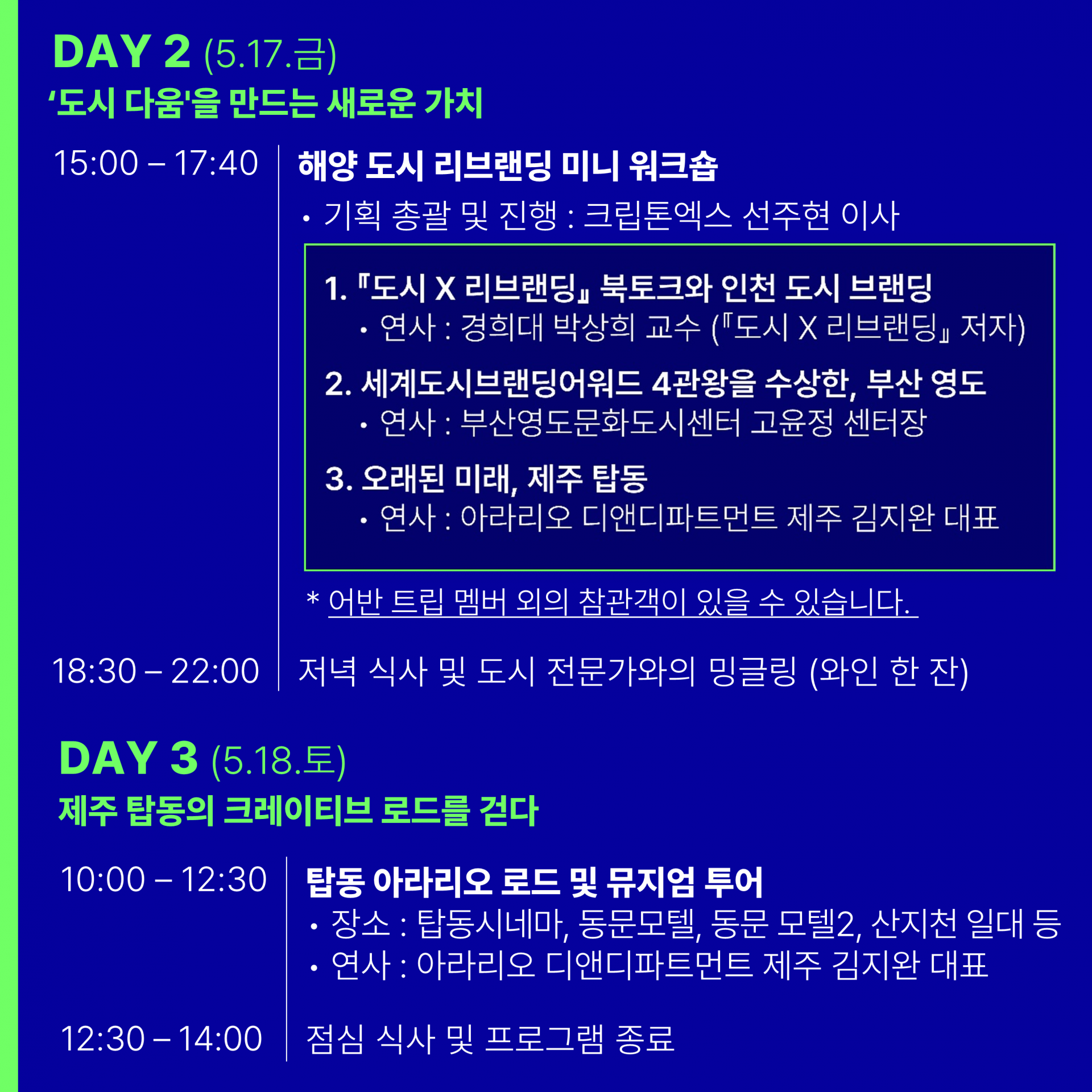 DAY 2 (5.17.금)
'도시 다움'을 만드는 새로운 가치

15:00 – 17:40

해양 도시 리브랜딩 미니 워크숍
• 기획 총괄 및 진행 : 크립톤엑스 선주현 이사

1. 『도시 X 리브랜딩』 북토크와 인천 도시 브랜딩
• 연사 : 경희대 박상희 교수 (『도시 X 리브랜딩』 저자)

2. 세계도시브랜딩어워드 4관왕을 수상한, 부산 영도
• 연사 : 부산영도문화도시센터 고윤정 센터장

3. 오래된 미래, 제주 탑동
• 연사 : 아라리오 디앤디파트먼트 제주 김지완 대표

* 어반 트립 멤버 외의 참관객이 있을 수 있습니다.

18:30 – 22:00

저녁 식사 및 도시 전문가와의 밍글링 (와인 한 잔)

DAY 3 (5.18.토)
제주 탑동의 크레이티브 로드를 걷다

10:00 – 12:30

탑동 아라리오 로드 및 뮤지엄 투어
• 장소 : 탑동시네마, 동문모텔, 동문 모텔2, 산지천 일대 등
• 연사 : 아라리오 디앤디파트먼트 제주 김지완 대표

12:30 – 14:00

점심 식사 및 프로그램 종료